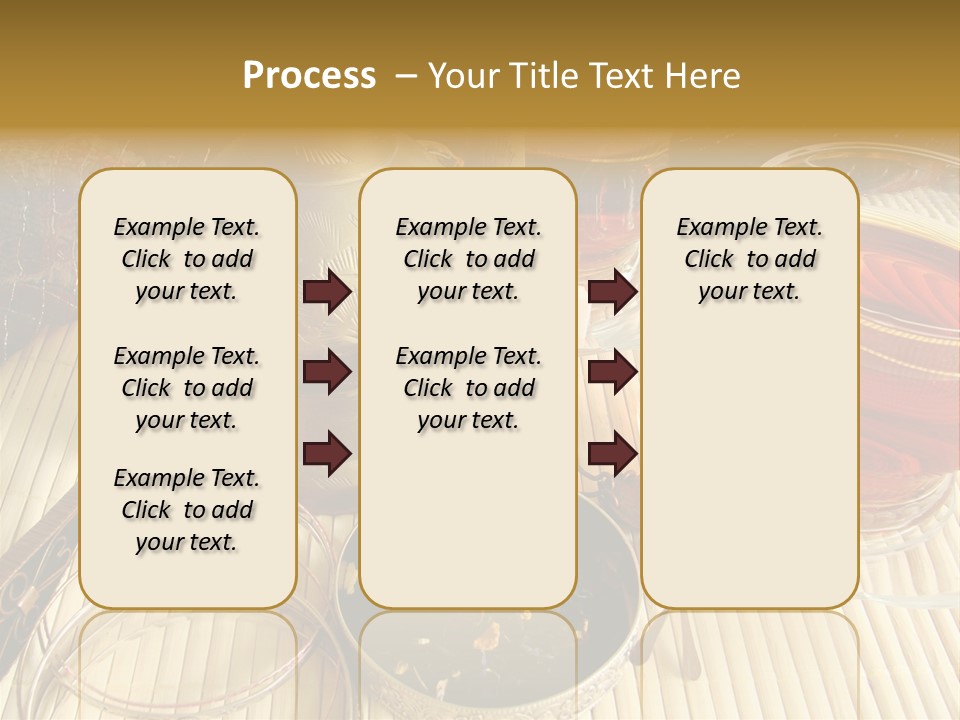 Process – Your Title Text Here

Example Text. Click to add your text.

Example Text. Click to add your text.

Example Text. Click to add your text.

Example Text. Click to add your text.

Example Text. Click to add your text.

Example Text. Click to add your text.